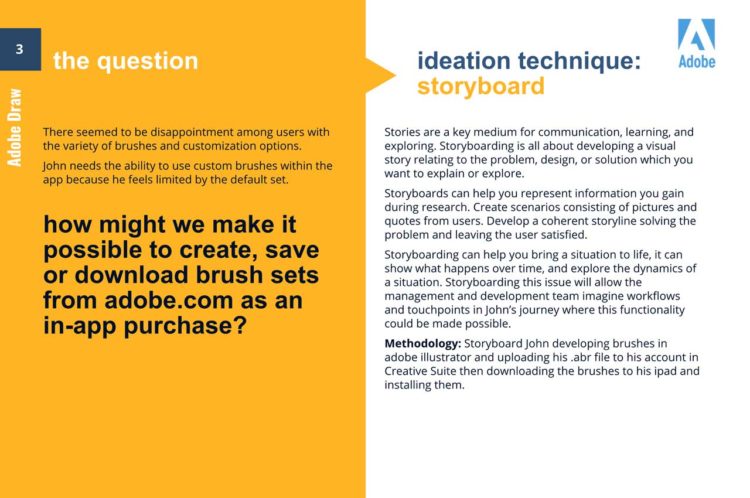 3

Adobe Draw

the question

There seemed to be disappointment among users with the variety of brushes and customization options.

John needs the ability to use custom brushes within the app because he feels limited by the default set.

how might we make it possible to create, save or download brush sets from adobe.com as an in-app purchase?

ideation technique: storyboard

Adobe

Stories are a key medium for communication, learning, and exploring. Storyboarding is all about developing a visual story relating to the problem, design, or solution which you want to explain or explore.

Storyboards can help you represent information you gain during research. Create scenarios consisting of pictures and quotes from users. Develop a coherent storyline solving the problem and leaving the user satisfied.

Storyboarding can help you bring a situation to life, it can show what happens over time, and explore the dynamics of a situation. Storyboarding this issue will allow the management and development team imagine workflows and touchpoints in John's journey where this functionality could be made possible.

Methodology: Storyboard John developing brushes in adobe illustrator and uploading his .abr file to his account in Creative Suite then downloading the brushes to his ipad and installing them.